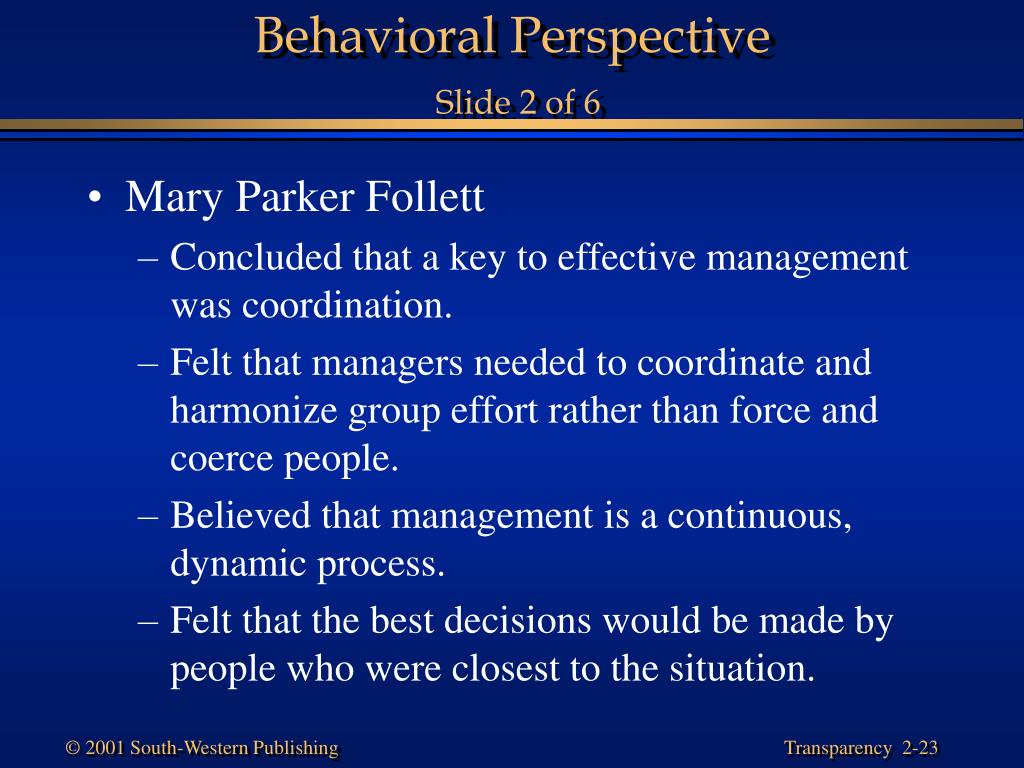 Behavioral Perspective
Slide 2 of 6

• Mary Parker Follett
– Concluded that a key to effective management was coordination.
– Felt that managers needed to coordinate and harmonize group effort rather than force and coerce people.
– Believed that management is a continuous, dynamic process.
– Felt that the best decisions would be made by people who were closest to the situation.

© 2001 South-Western Publishing
Transparency 2-23